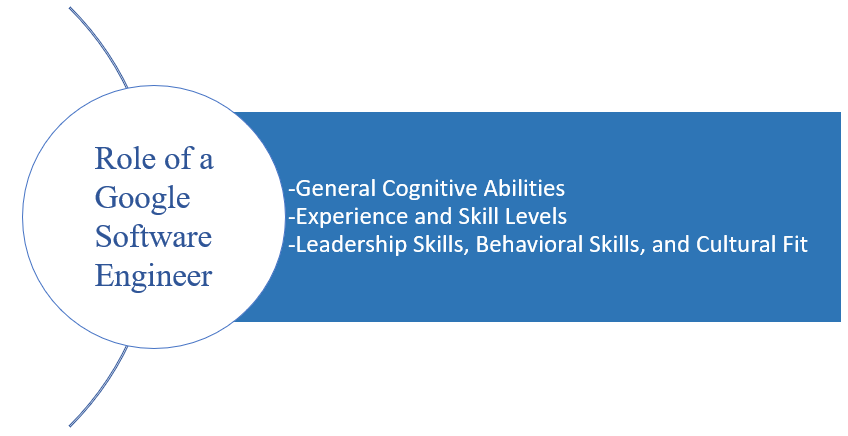 Role of a Google Software Engineer

-General Cognitive Abilities
-Experience and Skill Levels
-Leadership Skills, Behavioral Skills, and Cultural Fit